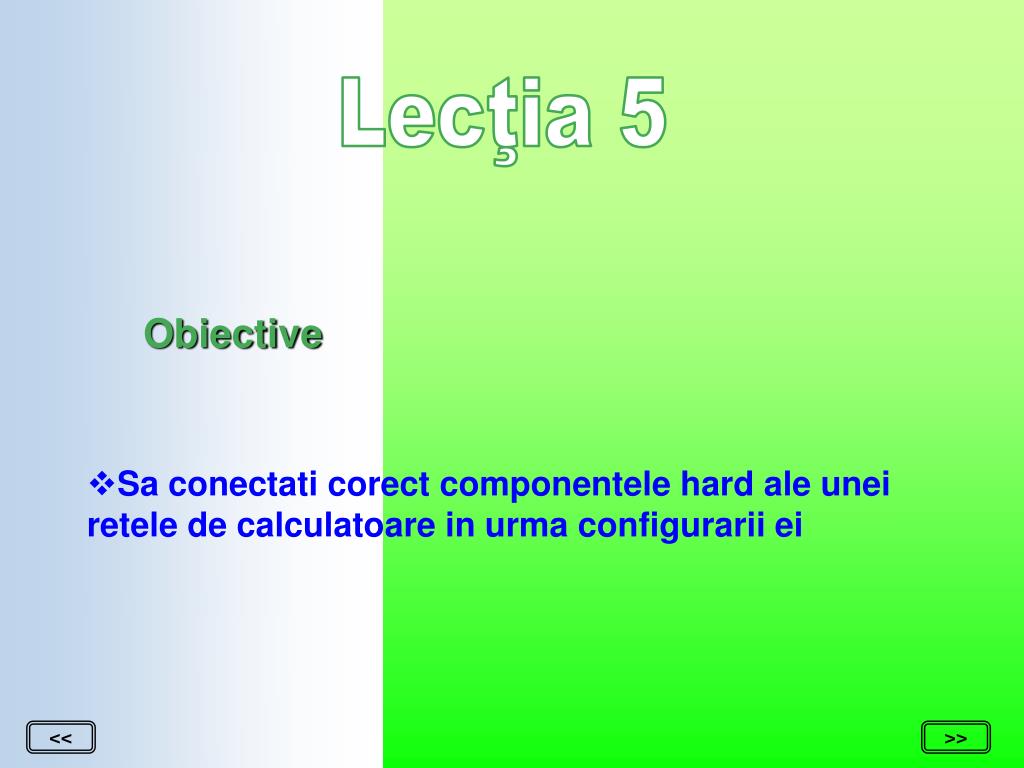 Lecţia 5

Obiective

❖Sa conectati corect componentele hard ale unei retele de calculatoare in urma configurarii ei

<<

>>